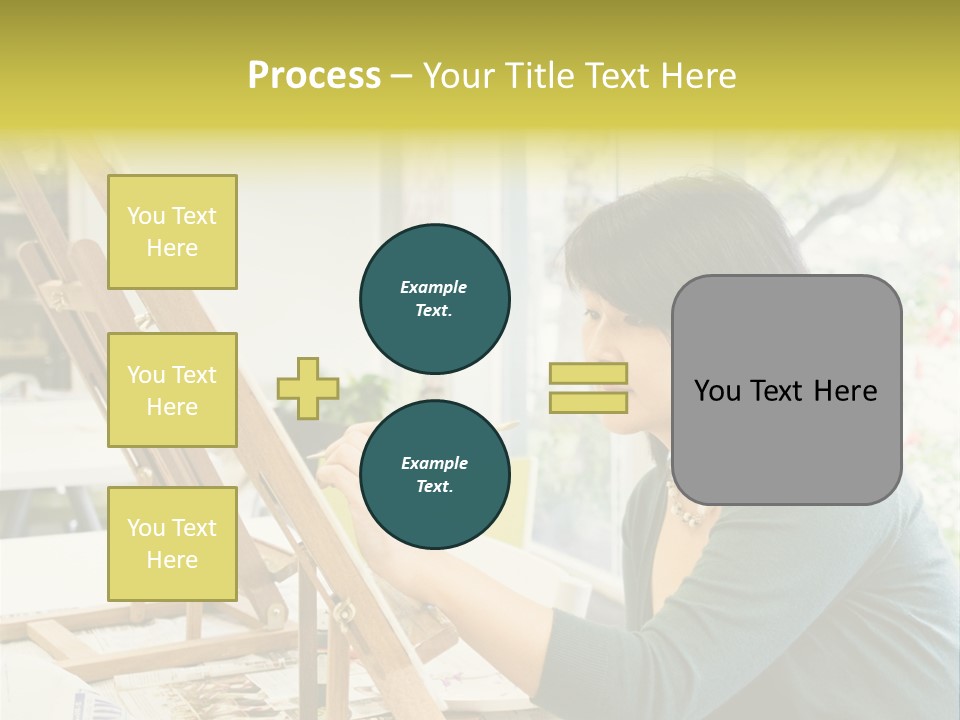 Process – Your Title Text Here

You Text Here

You Text Here

You Text Here

Example Text.

Example Text.

You Text Here